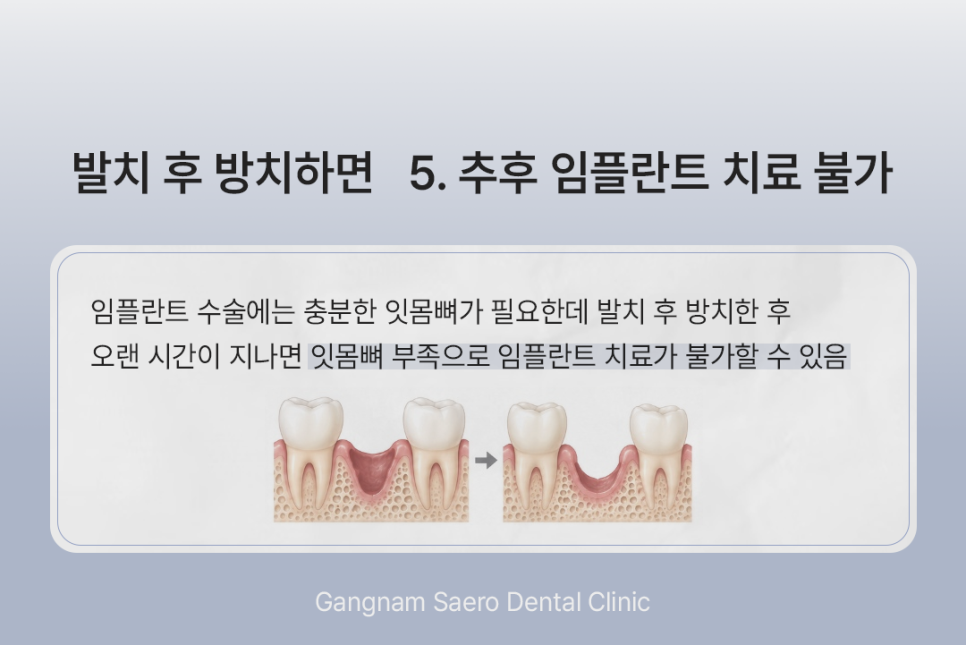 발치 후 방치하면 5. 추후 임플란트 치료 불가

임플란트 수술에는 충분한 잇몸뼈가 필요한데 발치 후 방치한 후 오랜 시간이 지나면 잇몸뼈 부족으로 임플란트 치료가 불가할 수 있음

Gangnam Saero Dental Clinic